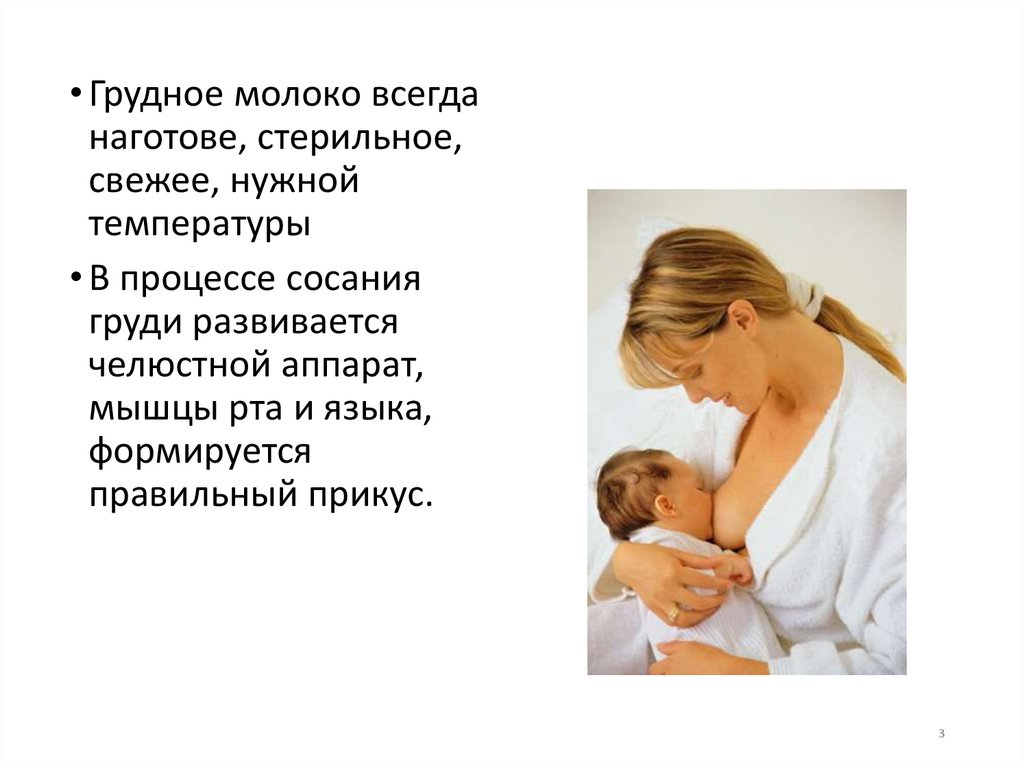 • Грудное молоко всегда наготове, стерильное, свежее, нужной температуры

• В процессе сосания груди развивается челюстной аппарат, мышцы рта и языка, формируется правильный прикус.

3